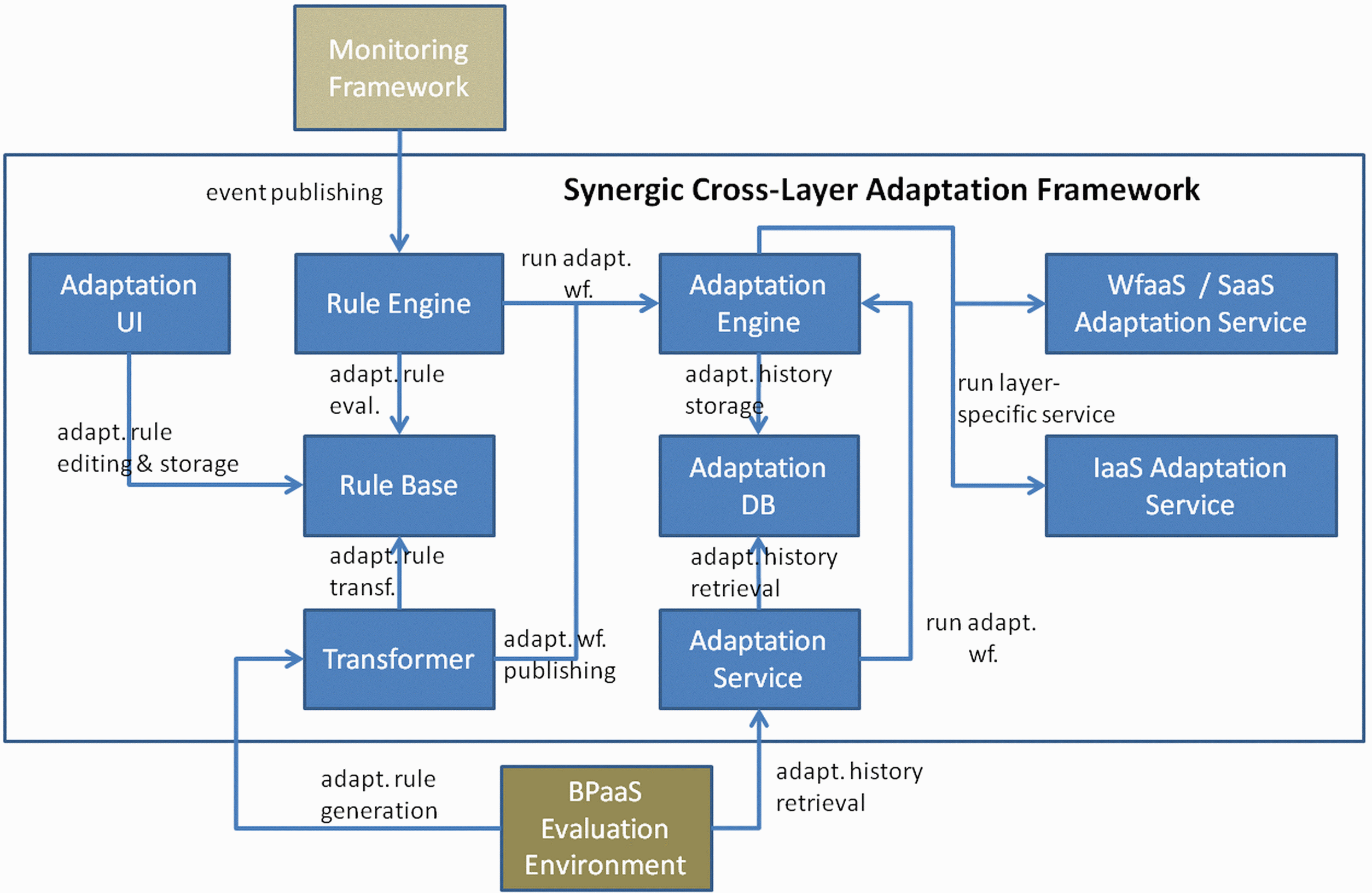 Monitoring Framework

event publishing

Synergic Cross-Layer Adaptation Framework

Adaptation UI

Rule Engine

run adapt. wf.

Adaptation Engine

WfaaS / SaaS Adaptation Service

adapt. rule eval.

adapt. history storage

run layer-specific service

adapt. rule editing & storage

Rule Base

Adaptation DB

IaaS Adaptation Service

adapt. rule transf.

adapt. history retrieval

Transformer

adapt. wf. publishing

Adaptation Service

run adapt. wf.

adapt. rule generation

BPaaS Evaluation Environment

adapt. history retrieval